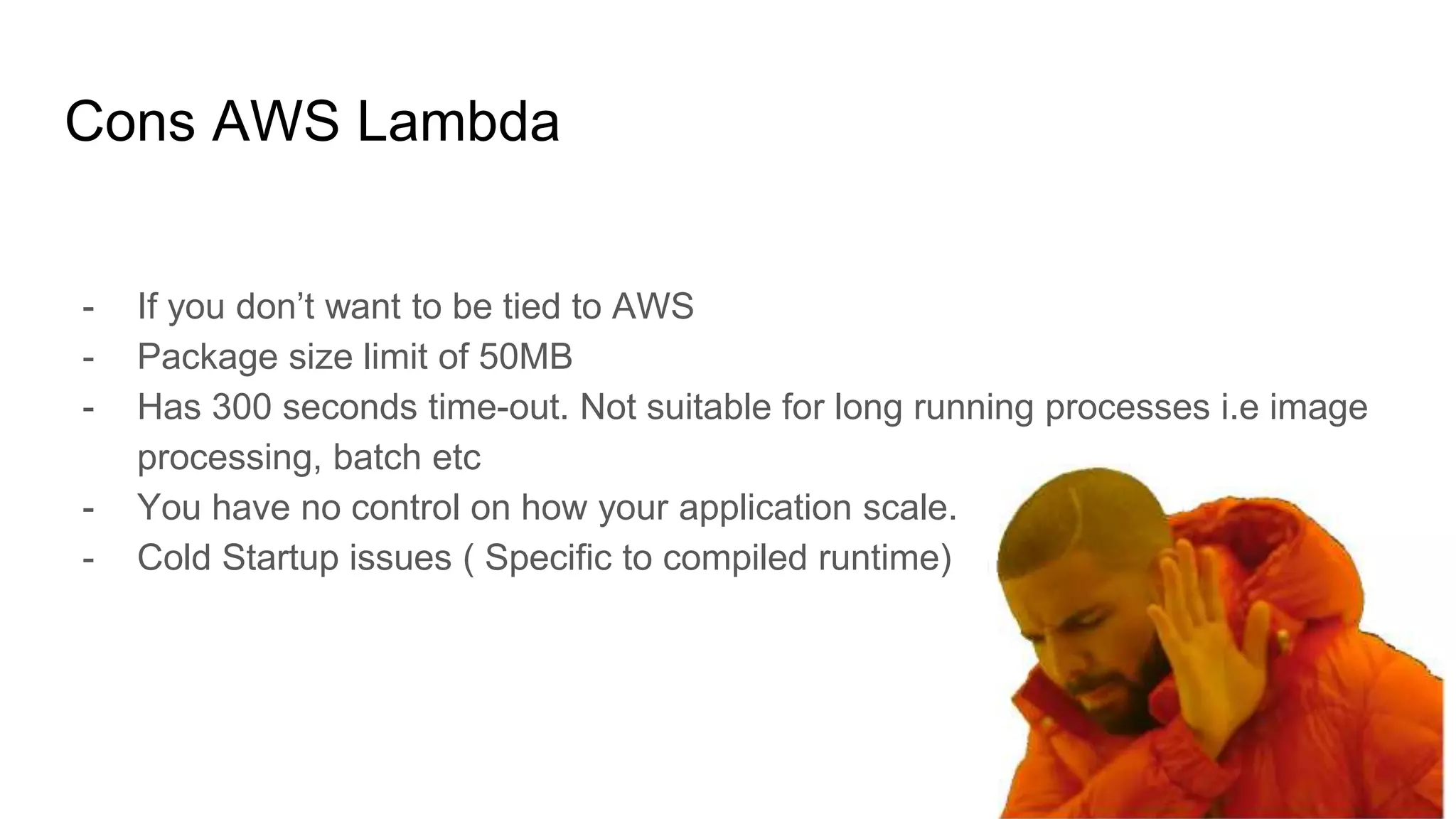 Cons AWS Lambda

- If you don’t want to be tied to AWS
- Package size limit of 50MB
- Has 300 seconds time-out. Not suitable for long running processes i.e image processing, batch etc
- You have no control on how your application scale.
- Cold Startup issues ( Specific to compiled runtime)